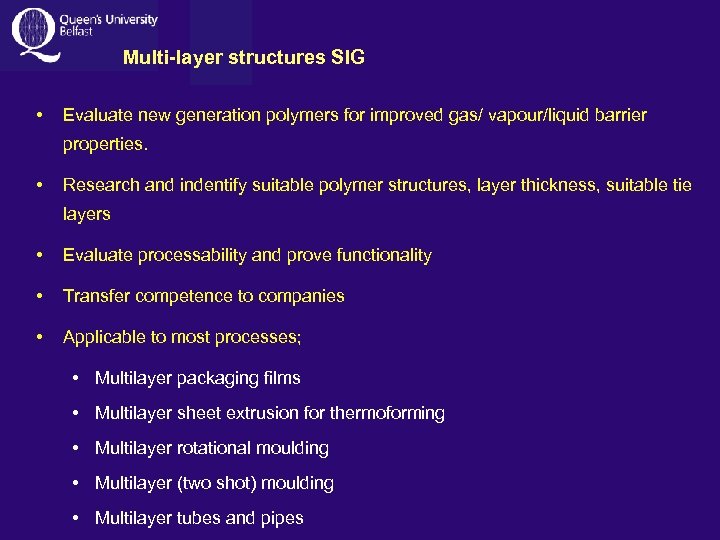 Queen's University Belfast

Multi-layer structures SIG

• Evaluate new generation polymers for improved gas/ vapour/liquid barrier properties.

• Research and indentify suitable polymer structures, layer thickness, suitable tie layers

• Evaluate processability and prove functionality

• Transfer competence to companies

• Applicable to most processes;

• Multilayer packaging films

• Multilayer sheet extrusion for thermoforming

• Multilayer rotational moulding

• Multilayer (two shot) moulding

• Multilayer tubes and pipes